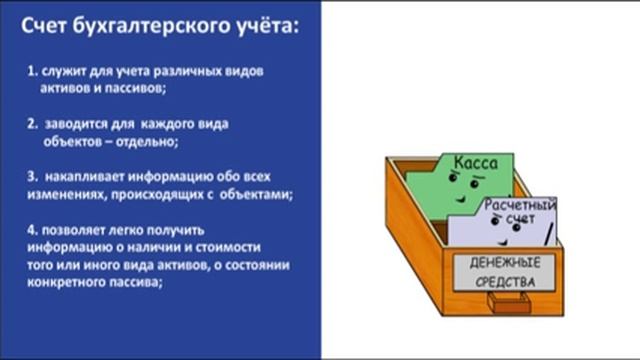 Счет бухгалтерского учёта:

1. служит для учета различных видов активов и пассивов;

2. заводится для каждого вида объектов – отдельно;

3. накапливает информацию обо всех изменениях, происходящих с объектами;

4. позволяет легко получить информацию о наличии и стоимости того или иного вида активов, о состоянии конкретного пассива;

Касса

Расчетный счет

ДЕНЕЖНЫЕ СРЕДСТВА